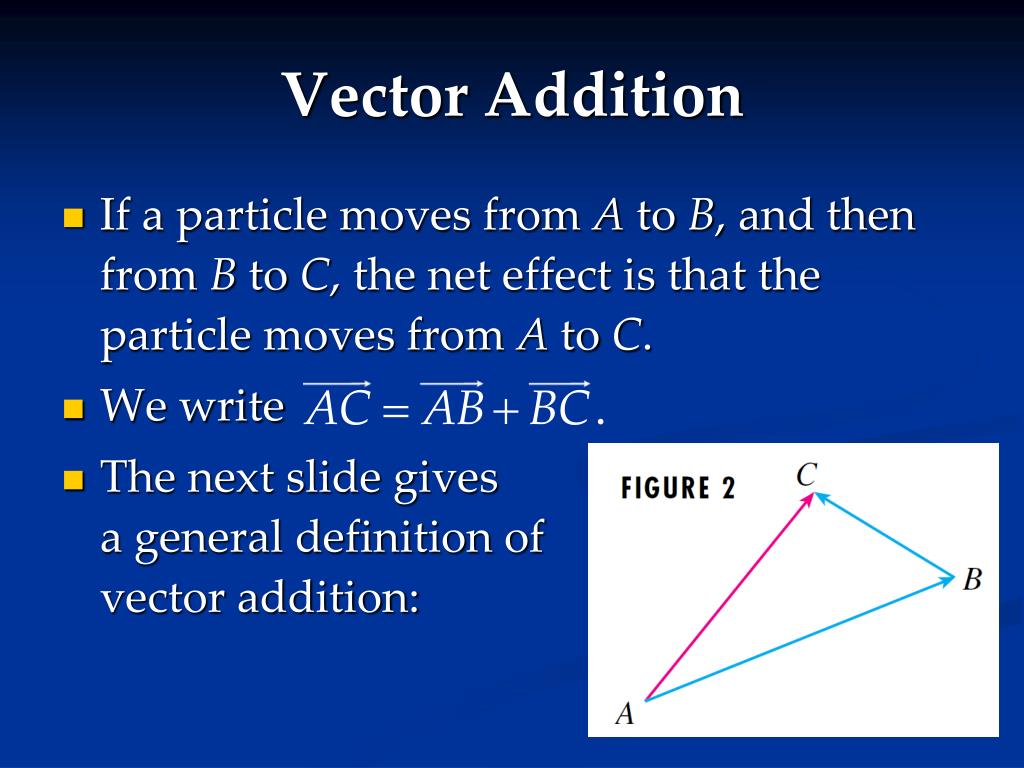 Vector Addition

If a particle moves from $A$ to $B$, and then from $B$ to $C$, the net effect is that the particle moves from $A$ to $C$.

We write $\overrightarrow{AC} = \overrightarrow{AB} + \overrightarrow{BC}$.

The next slide gives a general definition of vector addition:

FIGURE 2

C

B

A